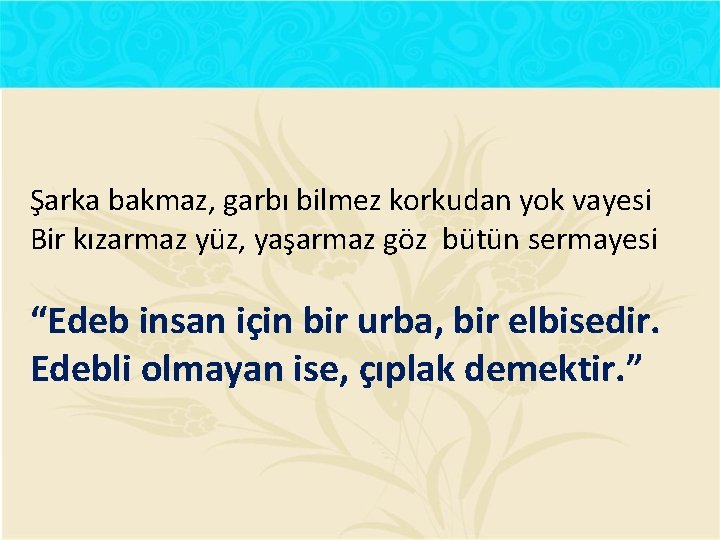 Şarka bakmaz, garbı bilmez korkudan yok vayesi
Bir kızarmaz yüz, yaşarmaz göz bütün sermayesi

“Edeb insan için bir urba, bir elbisedir. Edebli olmayan ise, çıplak demektir.”